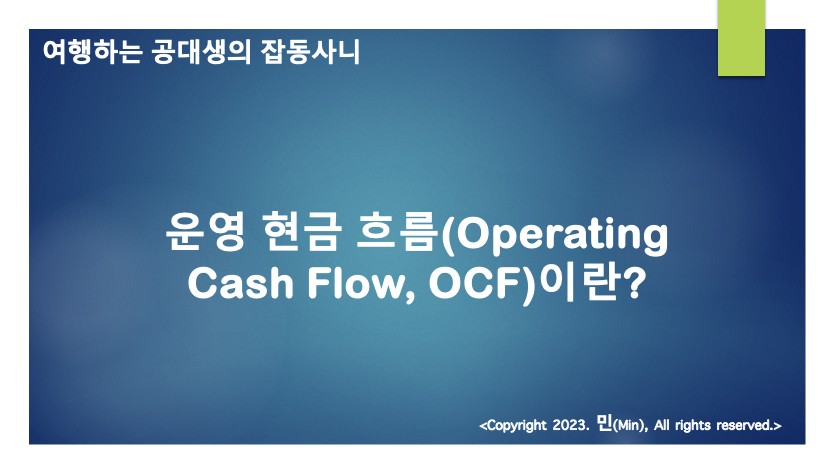 여행하는 공대생의 잡동사니

운영 현금 흐름(Operating Cash Flow, OCF)이란?

<Copyright 2023. 민(Min), All rights reserved.>